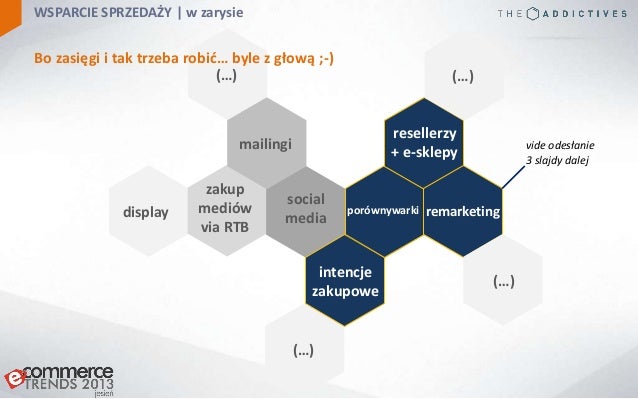 WSPARCIE SPRZEDAŻY | w zarysie

THE ADDICTIVES

Bo zasięgi i tak trzeba robić… byle z głową ;-)

(…)

(…)

mailingi

resellerzy + e-sklepy

vide odesłanie 3 slajdy dalej

display

zakup mediów via RTB

social media

porównywarki

remarketing

intencje zakupowe

(…)

(…)

ecommerce TRENDS 2013 jesień